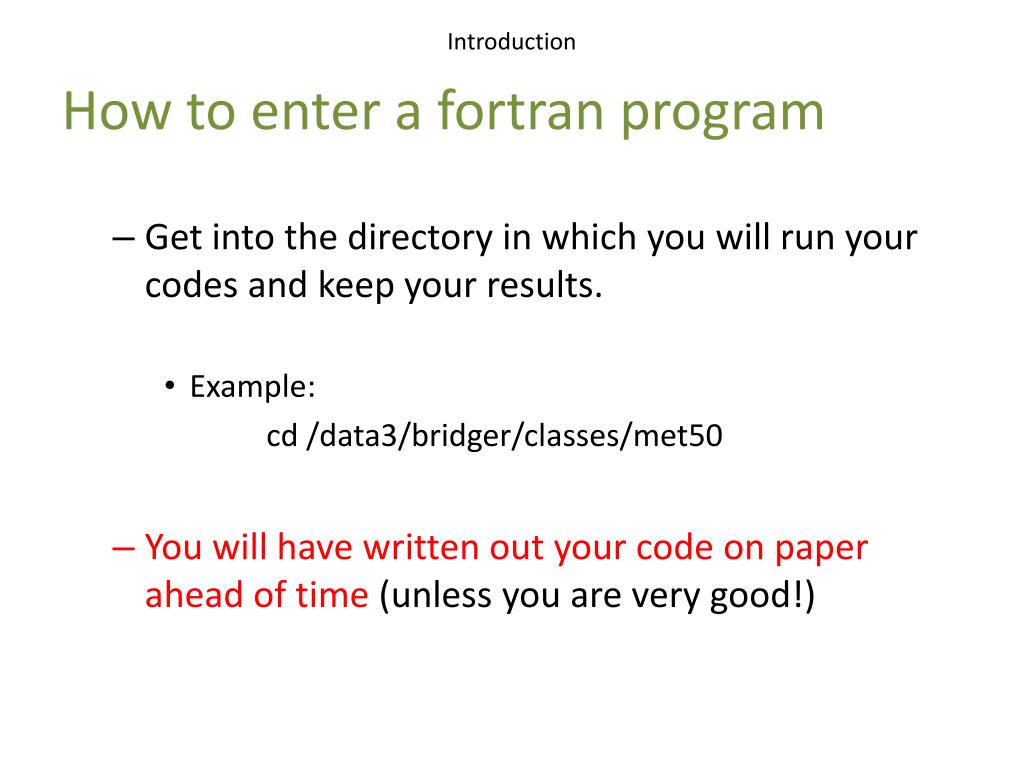 Introduction

How to enter a fortran program

– Get into the directory in which you will run your codes and keep your results.

• Example:

cd /data3/bridger/classes/met50

– You will have written out your code on paper ahead of time (unless you are very good!)